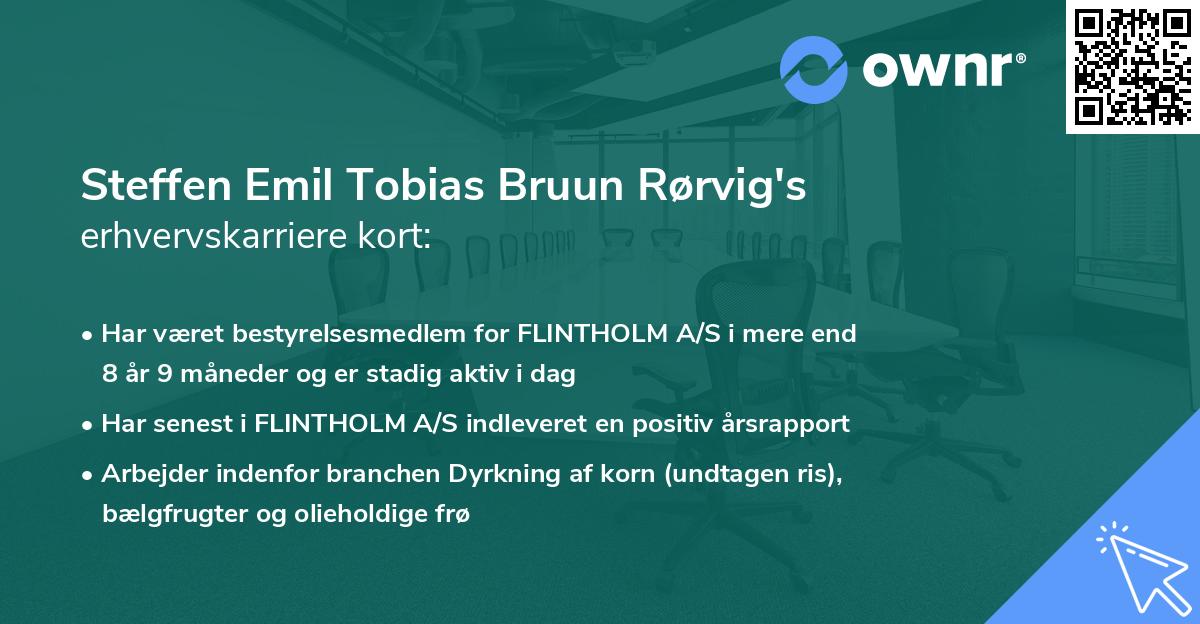 ownr®

Steffen Emil Tobias Bruun Rørvig's erhvervskarriere kort:

• Har været bestyrelsesmedlem for FLINTHOLM A/S i mere end 8 år 9 måneder og er stadig aktiv i dag

• Har senest i FLINTHOLM A/S indleveret en positiv årsrapport

• Arbejder indenfor branchen Dyrkning af korn (undtagen ris), bælgfrugter og olieholdige frø